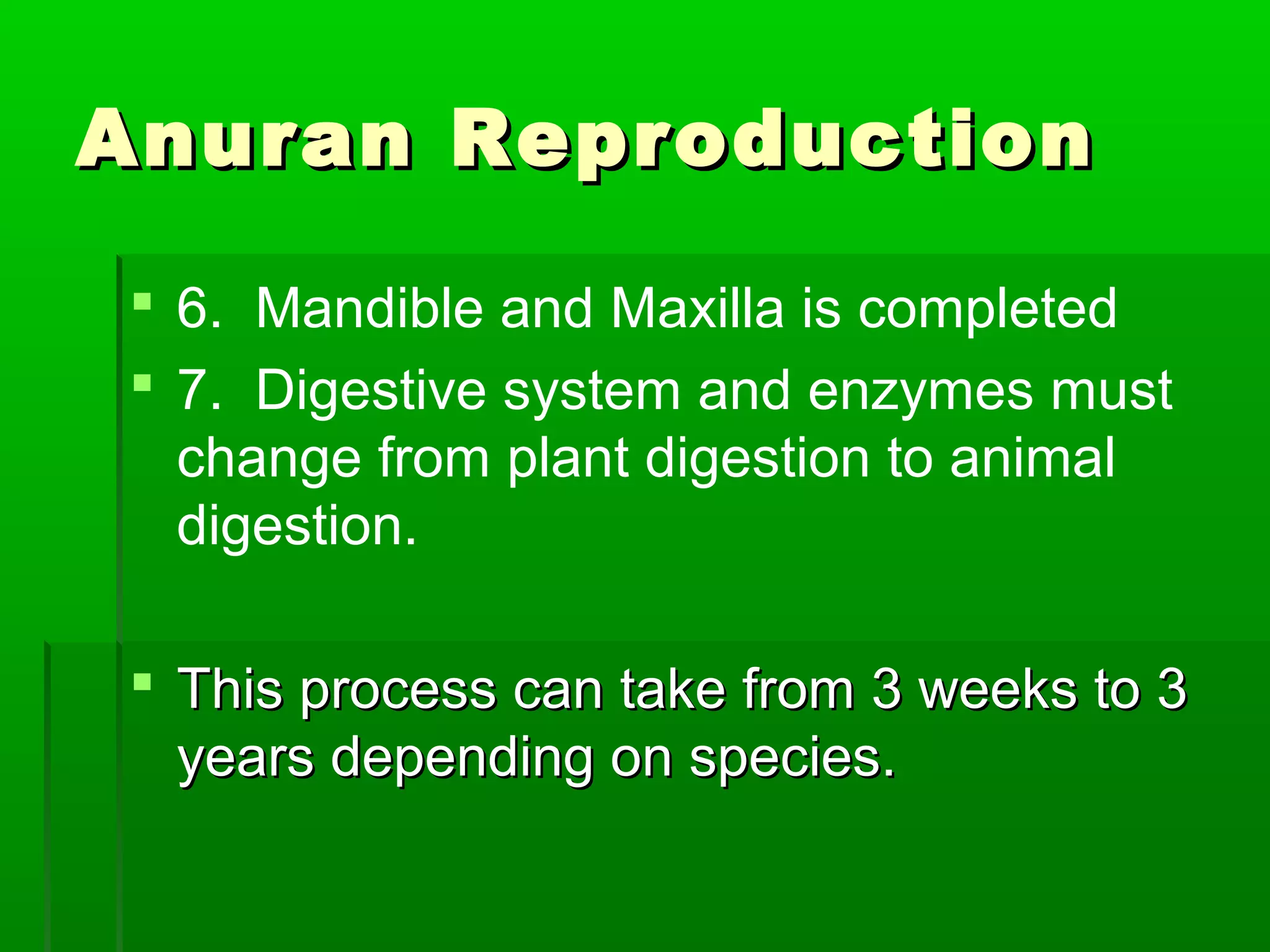 Anuran Reproduction

6. Mandible and Maxilla is completed

7. Digestive system and enzymes must change from plant digestion to animal digestion.

This process can take from 3 weeks to 3 years depending on species.